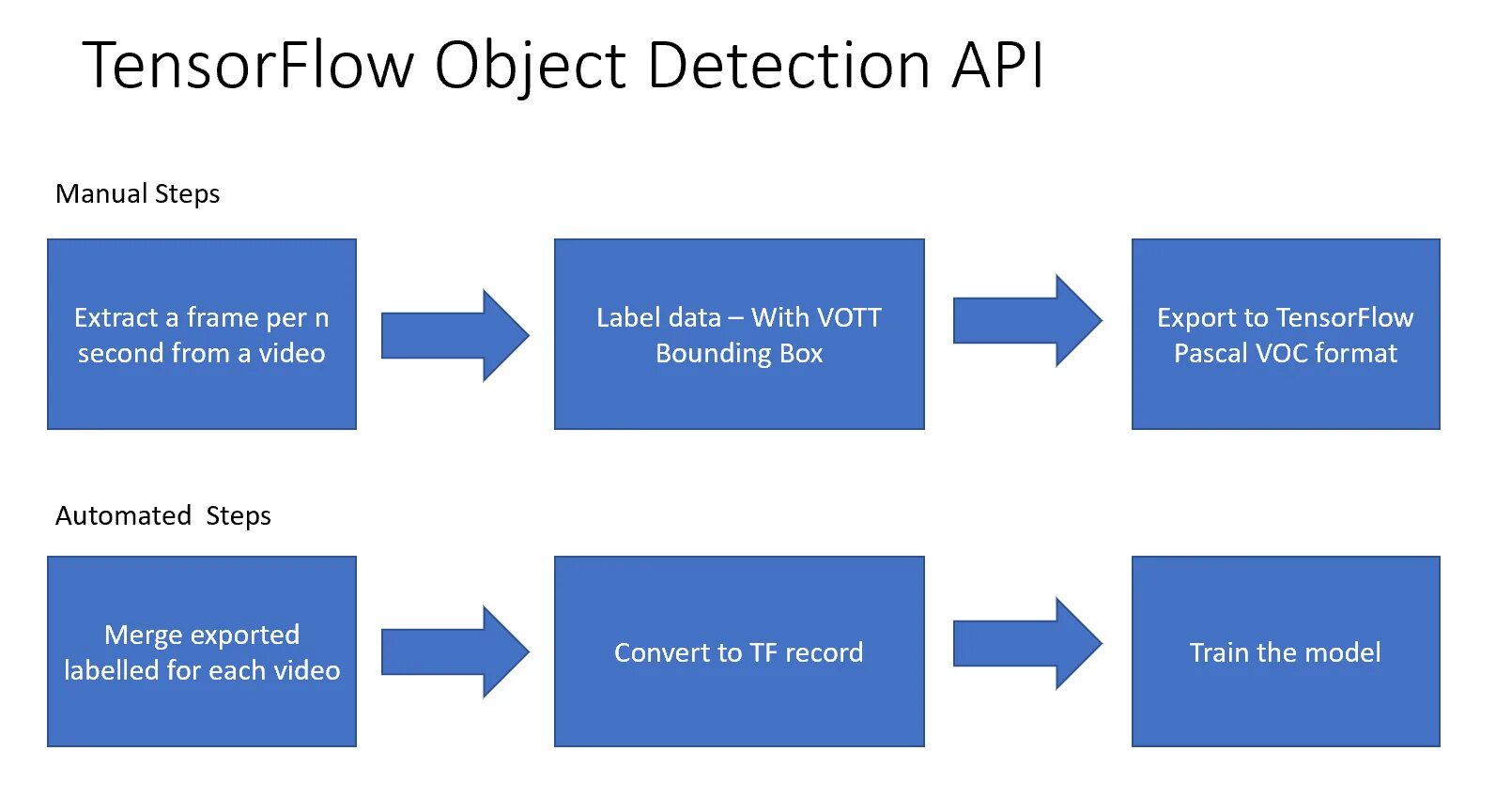 TensorFlow Object Detection API

Manual Steps

Extract a frame per n second from a video

Label data – With VOTT Bounding Box

Export to TensorFlow Pascal VOC format

Automated  Steps

Merge exported labelled for each video

Convert to TF record

Train the model